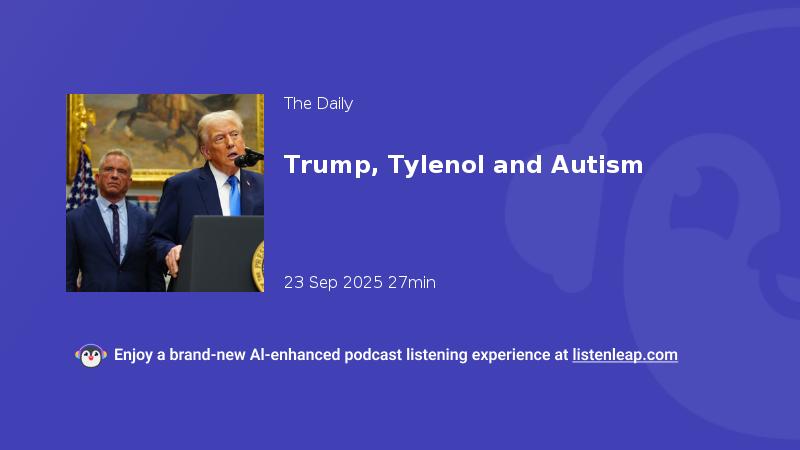 The Daily

Trump, Tylenol and Autism

23 Sep 2025 27min

Enjoy a brand-new AI-enhanced podcast listening experience at listenleap.com